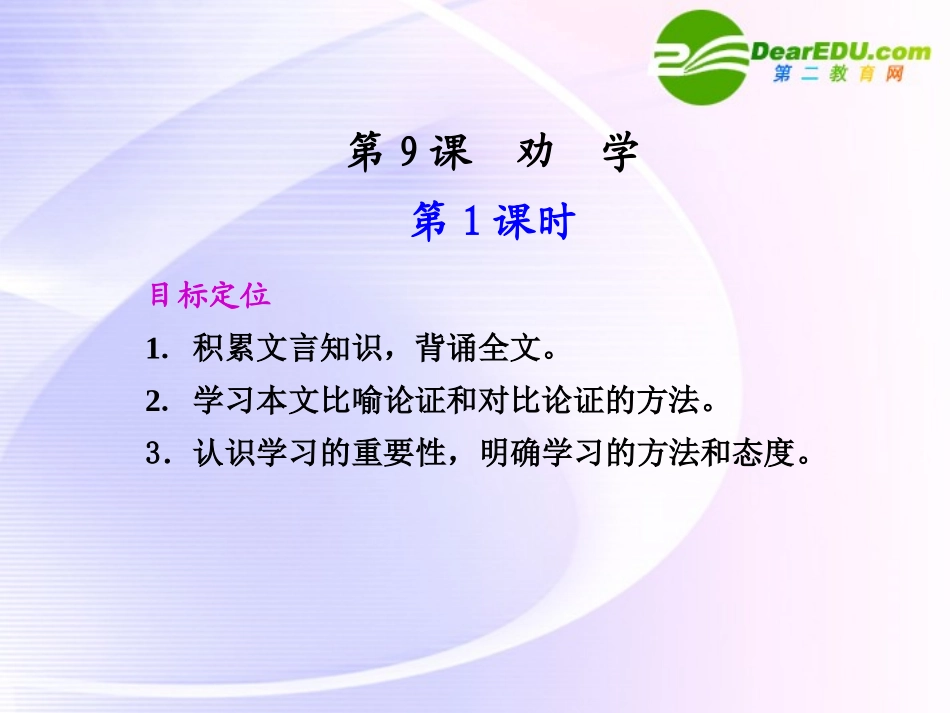 DearEDU.com
第二教育网

第 9 课　劝　学

第 1 课时

目标定位

1. 积累文言知识，背诵全文。

2. 学习本文比喻论证和对比论证的方法。

3. 认识学习的重要性，明确学习的方法和态度。